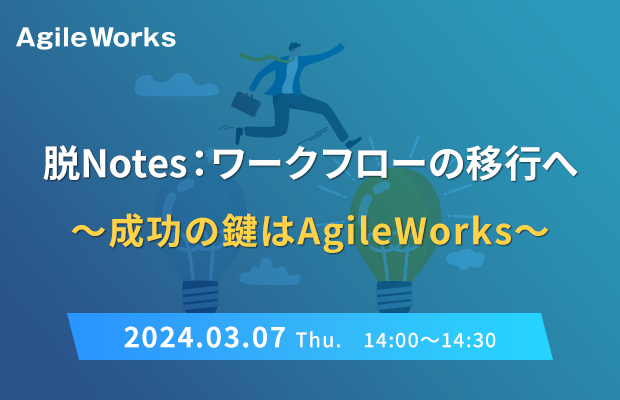 AgileWorks

脱Notes：ワークフローの移行へ

～成功の鍵はAgileWorks～

2024.03.07 Thu. 14:00～14:30